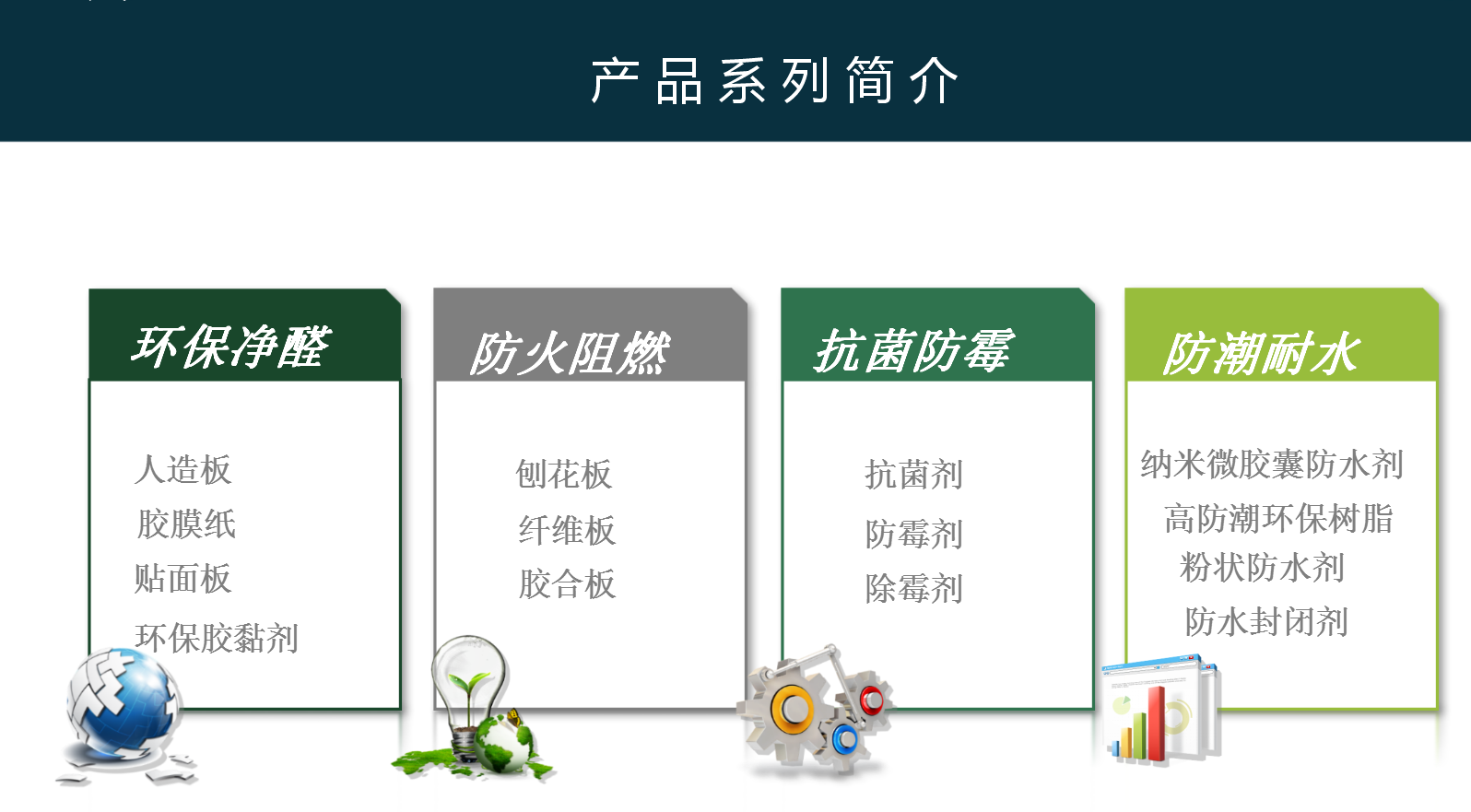 产品系列简介

环保净醛

人造板
胶膜纸
贴面板
环保胶黏剂

防火阻燃

刨花板
纤维板
胶合板

抗菌防霉

抗菌剂
防霉剂
除霉剂

防潮耐水

纳米微胶囊防水剂
高防潮环保树脂
粉状防水剂
防水封闭剂